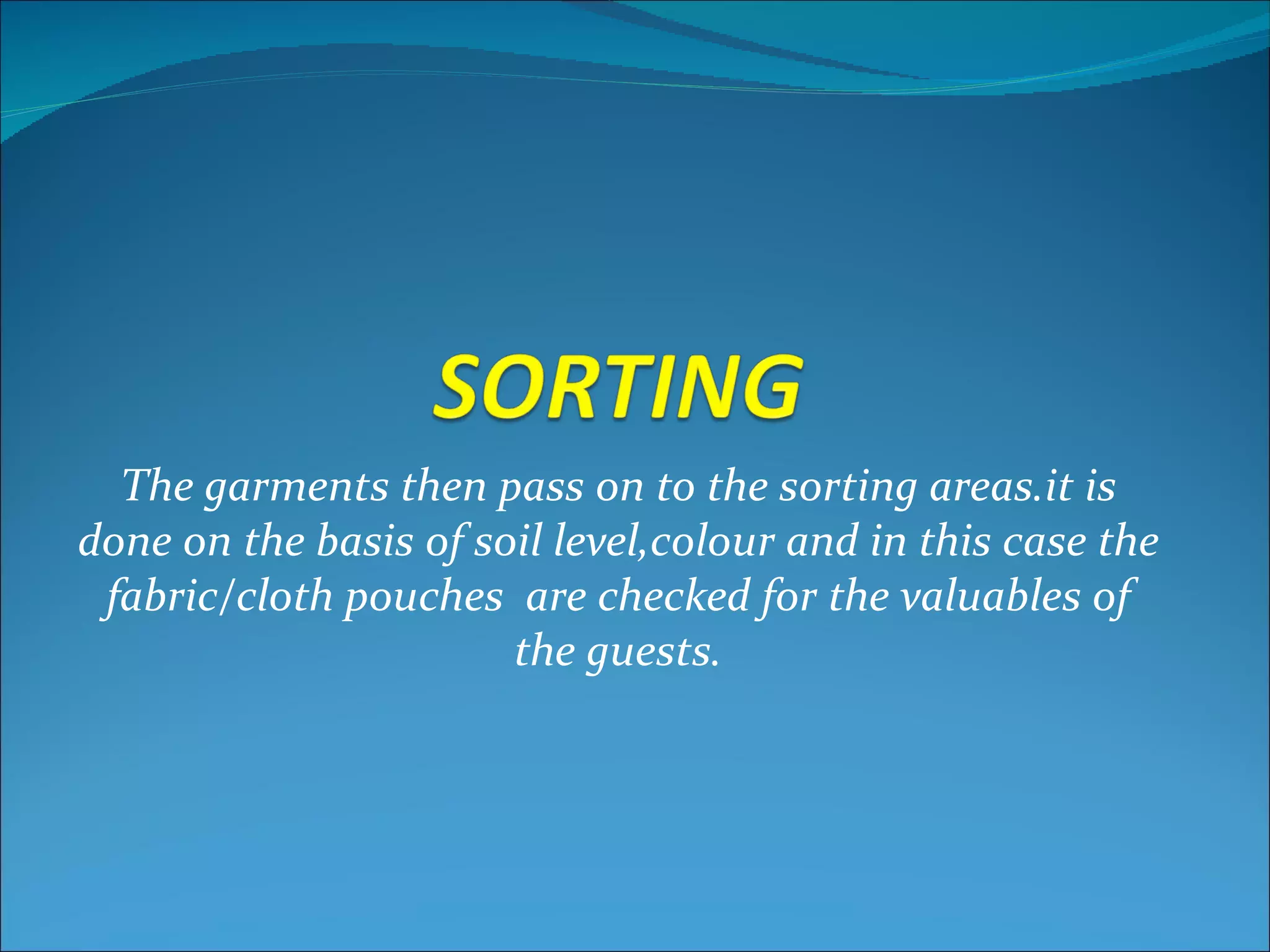 SORTING

The garments then pass on to the sorting areas.it is done on the basis of soil level,colour and in this case the fabric/cloth pouches are checked for the valuables of the guests.